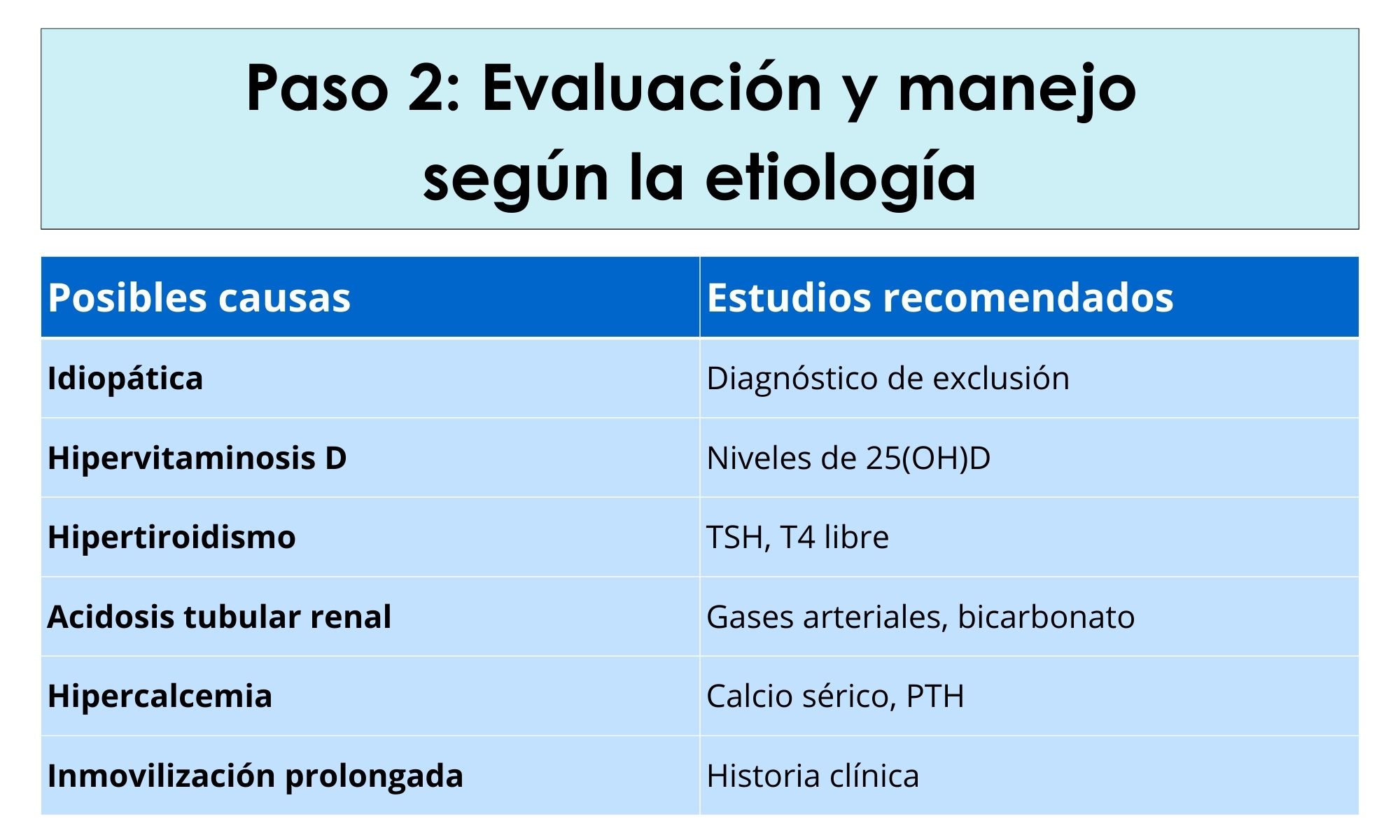 Paso 2: Evaluación y manejo según la etiología

| Posibles causas | Estudios recomendados |
|---|---|
| Idiopática | Diagnóstico de exclusión |
| Hipervitaminosis D | Niveles de 25(OH)D |
| Hipertiroidismo | TSH, T4 libre |
| Acidosis tubular renal | Gases arteriales, bicarbonato |
| Hipercalcemia | Calcio sérico, PTH |
| Inmovilización prolongada | Historia clínica |